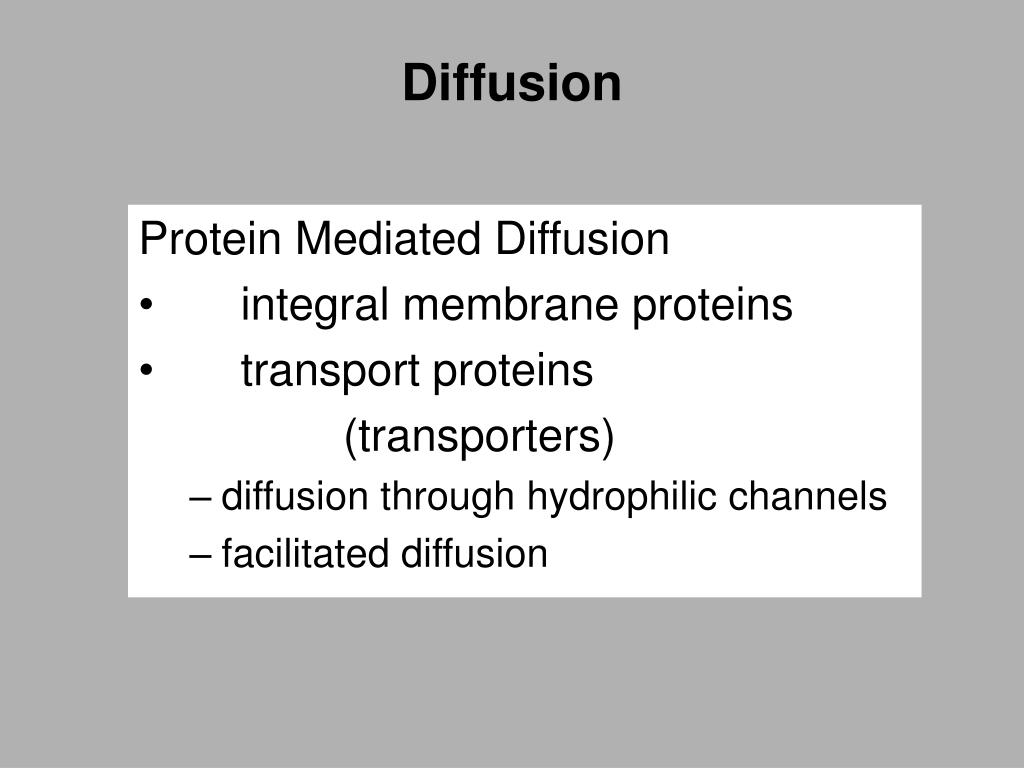 Diffusion

Protein Mediated Diffusion
• integral membrane proteins
• transport proteins
(transporters)
– diffusion through hydrophilic channels
– facilitated diffusion